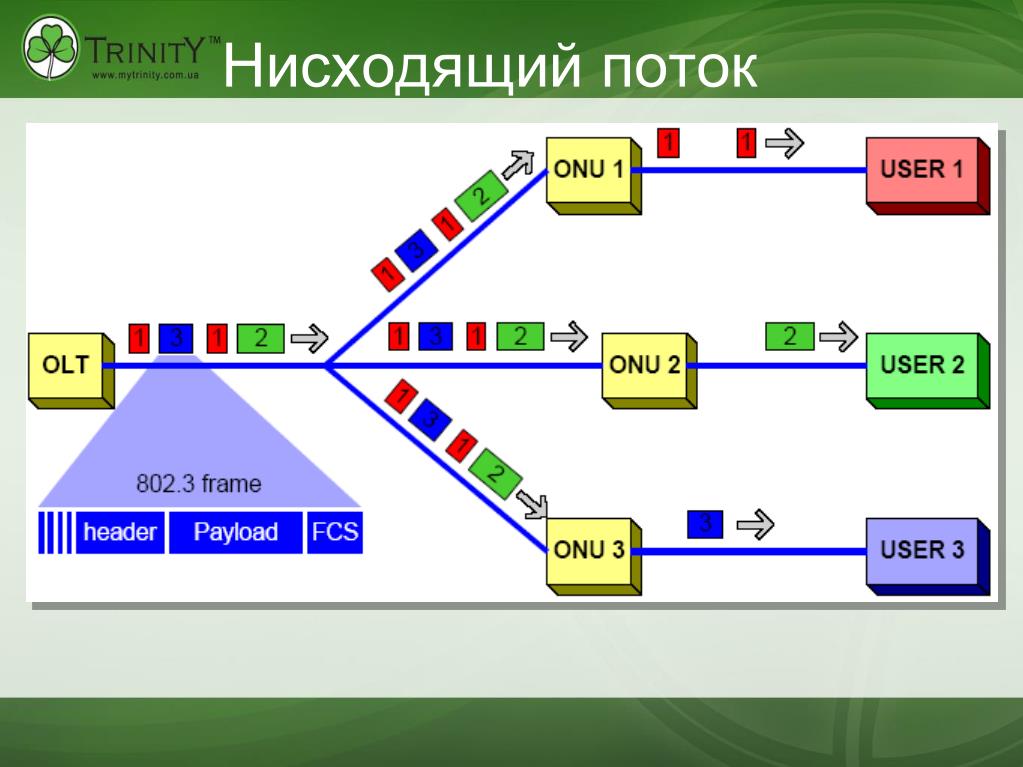 TRINITY™
www.mytrinity.com.ua

Нисходящий поток

OLT
1 3 1 2
802.3 frame
header Payload FCS

1 3 1 2
ONU 1
1 1
USER 1

1 3 1 2
ONU 2
2
USER 2

1 3 1 2
ONU 3
3
USER 3